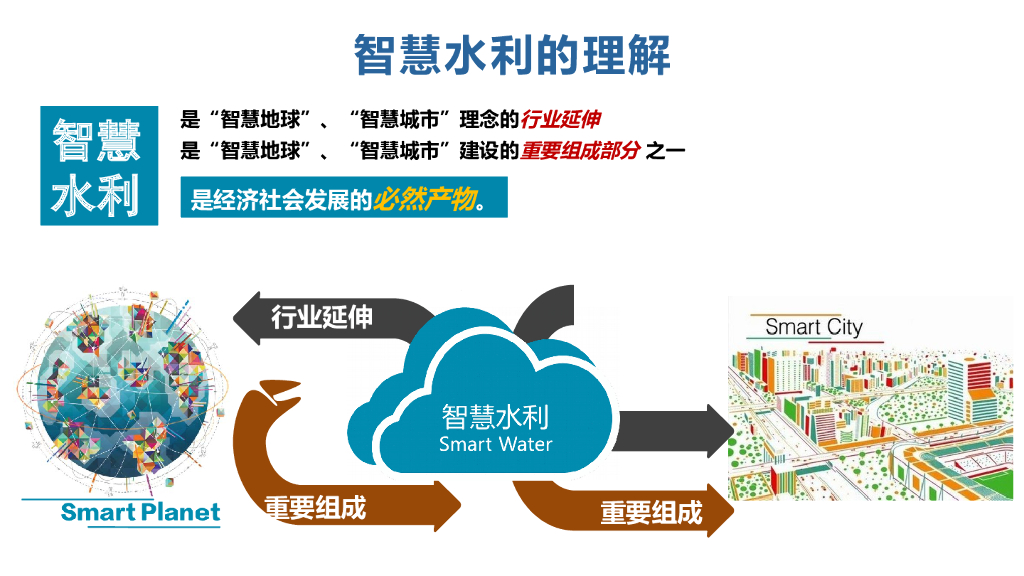 智慧水利的理解

智慧水利

是“智慧地球”、“智慧城市”理念的行业延伸
是“智慧地球”、“智慧城市”建设的重要组成部分 之一

是经济社会发展的必然产物。

行业延伸

智慧水利
Smart Water

Smart City

Smart Planet

重要组成

重要组成